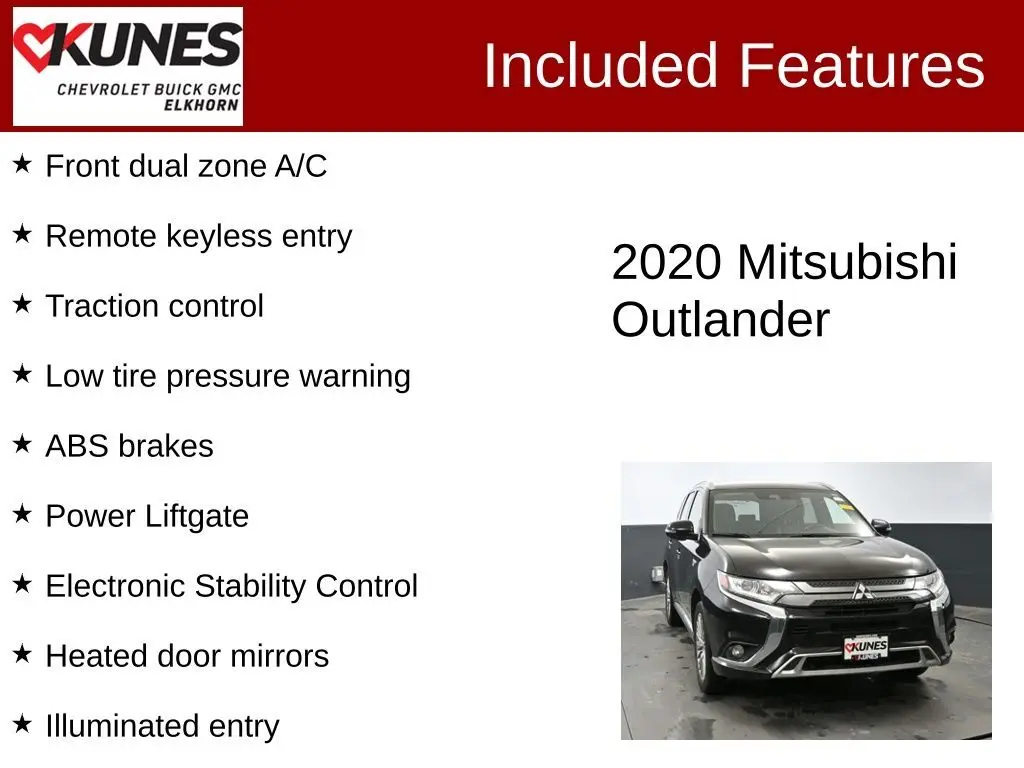 KUNES
CHEVROLET BUICK GMC
ELKHORN

Included Features

★ Front dual zone A/C

★ Remote keyless entry

★ Traction control

★ Low tire pressure warning

★ ABS brakes

★ Power Liftgate

★ Electronic Stability Control

★ Heated door mirrors

★ Illuminated entry

2020 Mitsubishi Outlander

KUNES